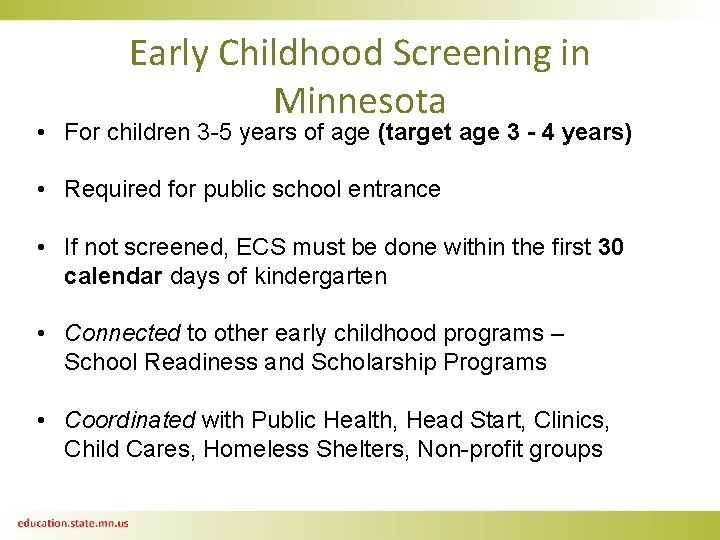 Early Childhood Screening in Minnesota

• For children 3-5 years of age (target age 3 - 4 years)

• Required for public school entrance

• If not screened, ECS must be done within the first 30 calendar days of kindergarten

• Connected to other early childhood programs – School Readiness and Scholarship Programs

• Coordinated with Public Health, Head Start, Clinics, Child Cares, Homeless Shelters, Non-profit groups

education.state.mn.us